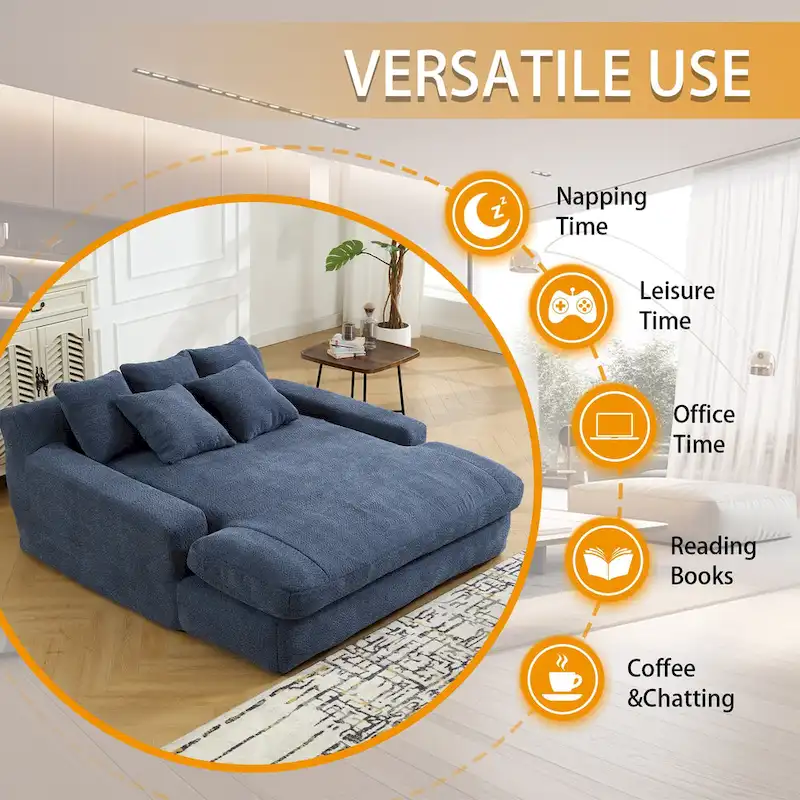 VERSATILE USE

Napping Time

Leisure Time

Office Time

Reading Books

Coffee &Chatting